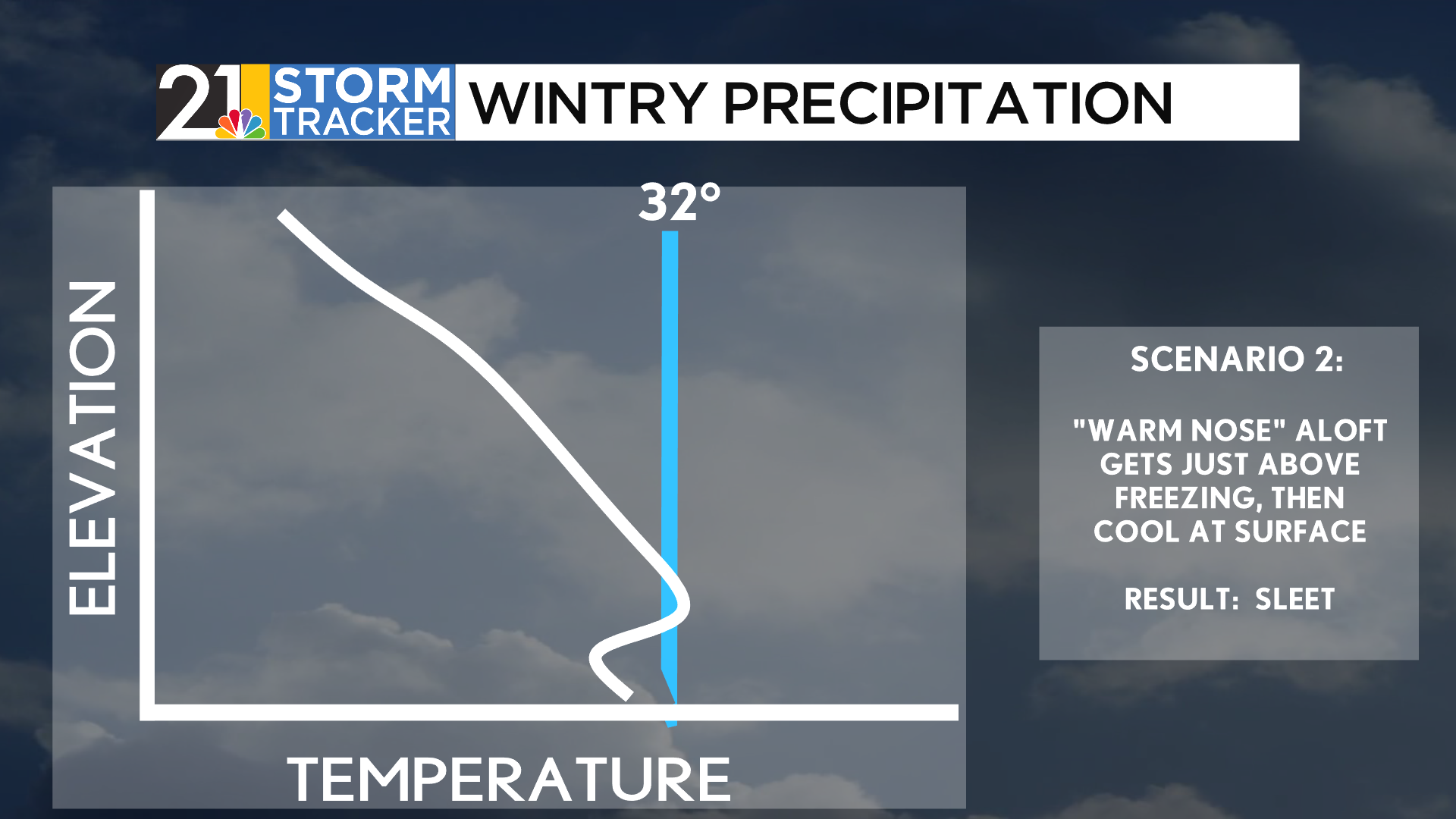 21 STORM TRACKER WINTRY PRECIPITATION

32°

ELEVATION

TEMPERATURE

SCENARIO 2:

"WARM NOSE" ALOFT GETS JUST ABOVE FREEZING, THEN COOL AT SURFACE

RESULT: SLEET